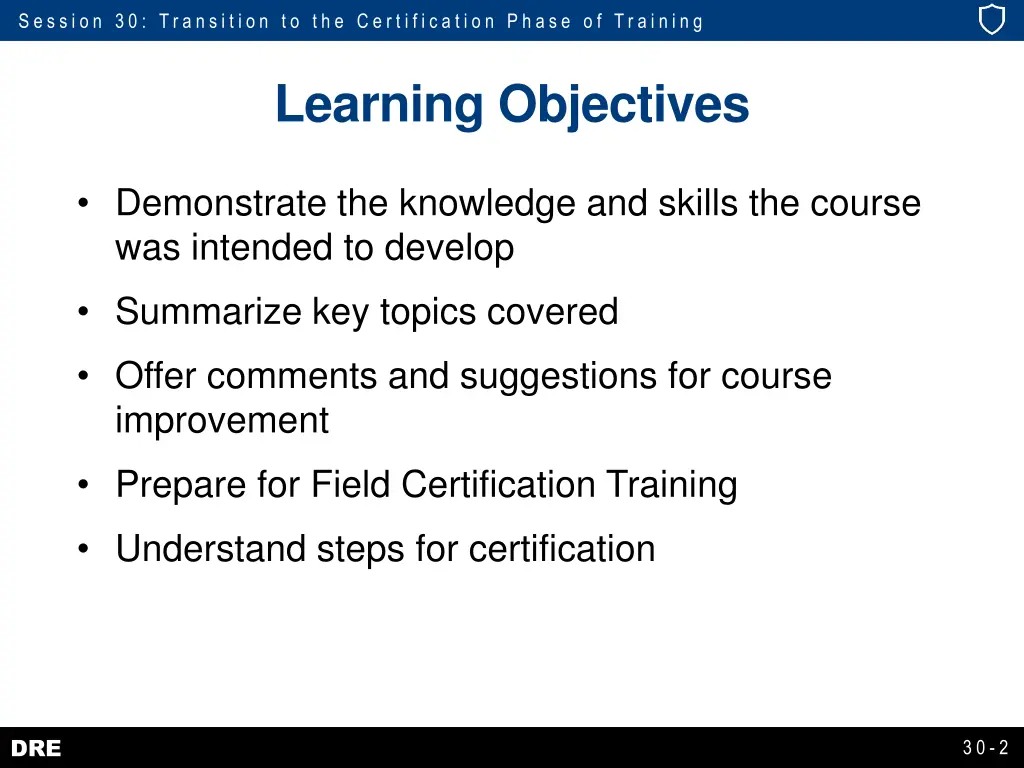 Session 30: Transition to the Certification Phase of Training

Learning Objectives

• Demonstrate the knowledge and skills the course was intended to develop

• Summarize key topics covered

• Offer comments and suggestions for course improvement

• Prepare for Field Certification Training

• Understand steps for certification

DRE

30-2